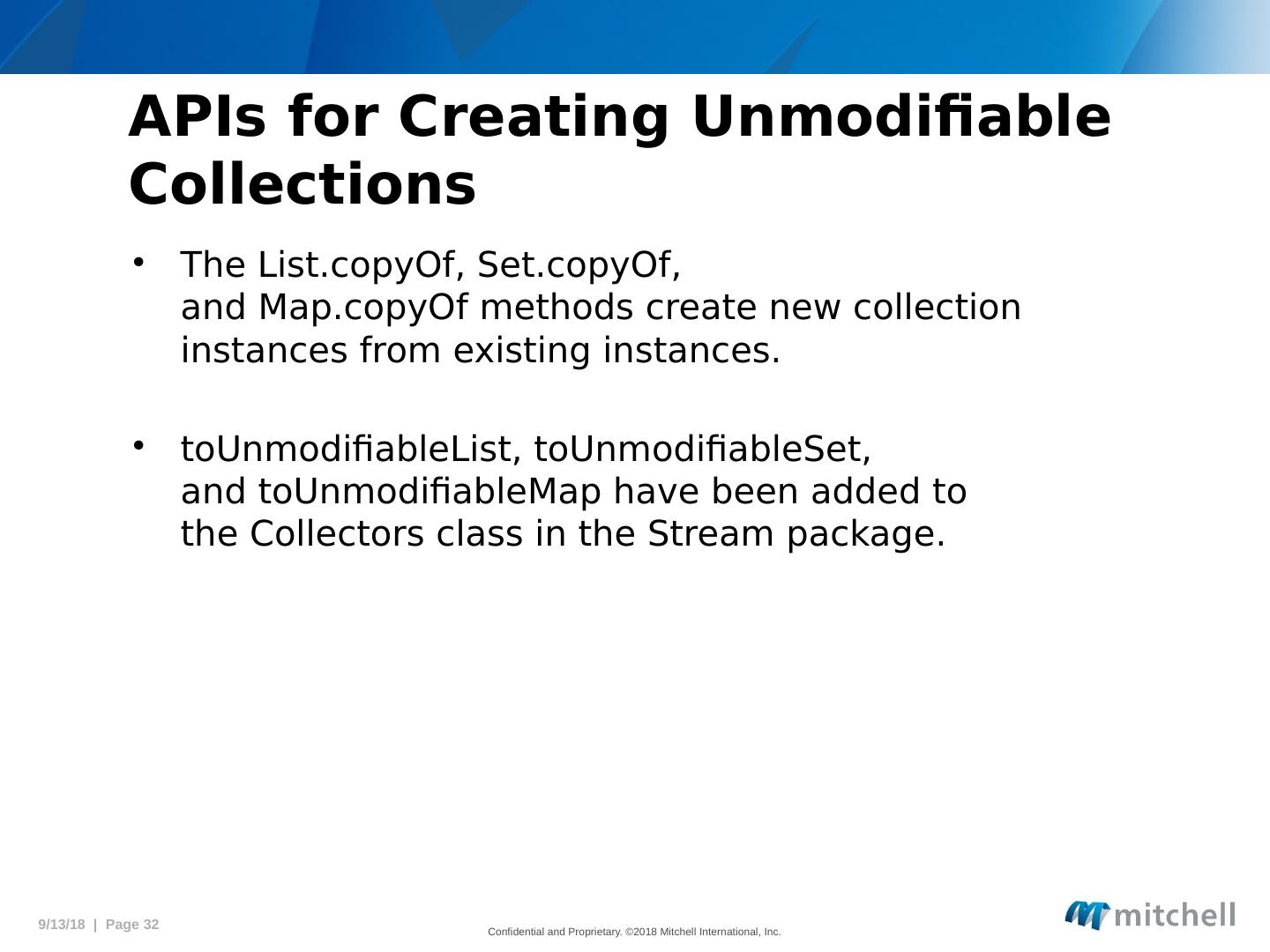 APIs for Creating Unmodifiable Collections

• The List.copyOf, Set.copyOf, and Map.copyOf methods create new collection instances from existing instances.

• toUnmodifiableList, toUnmodifiableSet, and toUnmodifiableMap have been added to the Collectors class in the Stream package.

9/13/18 | Page 32

Confidential and Proprietary. ©2018 Mitchell International, Inc.

mitchell